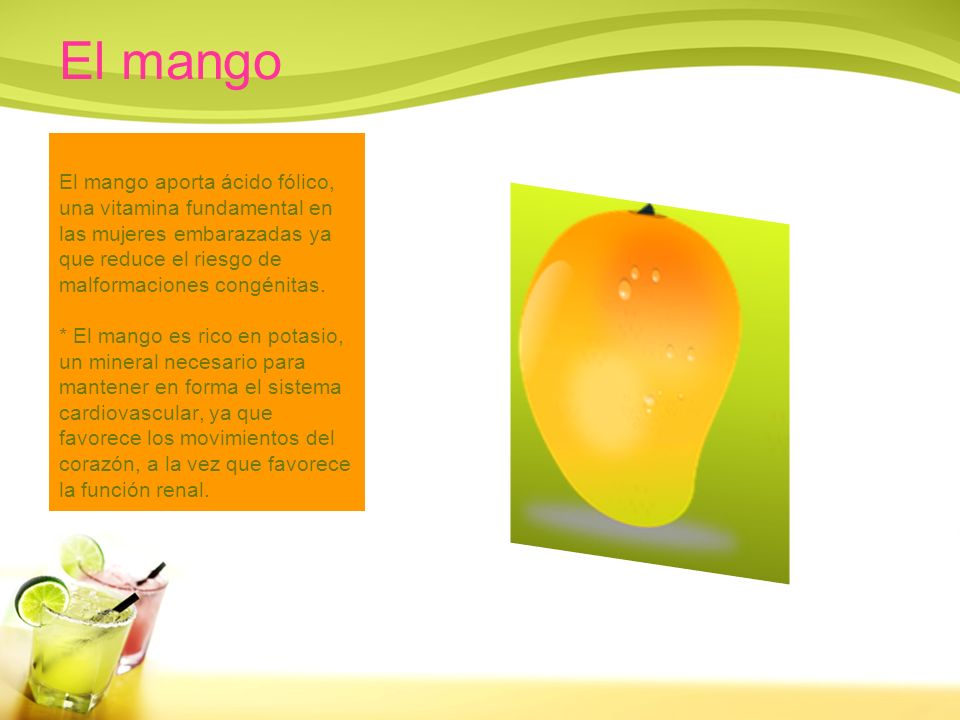 El mango

El mango aporta ácido fólico, una vitamina fundamental en las mujeres embarazadas ya que reduce el riesgo de malformaciones congénitas.

* El mango es rico en potasio, un mineral necesario para mantener en forma el sistema cardiovascular, ya que favorece los movimientos del corazón, a la vez que favorece la función renal.